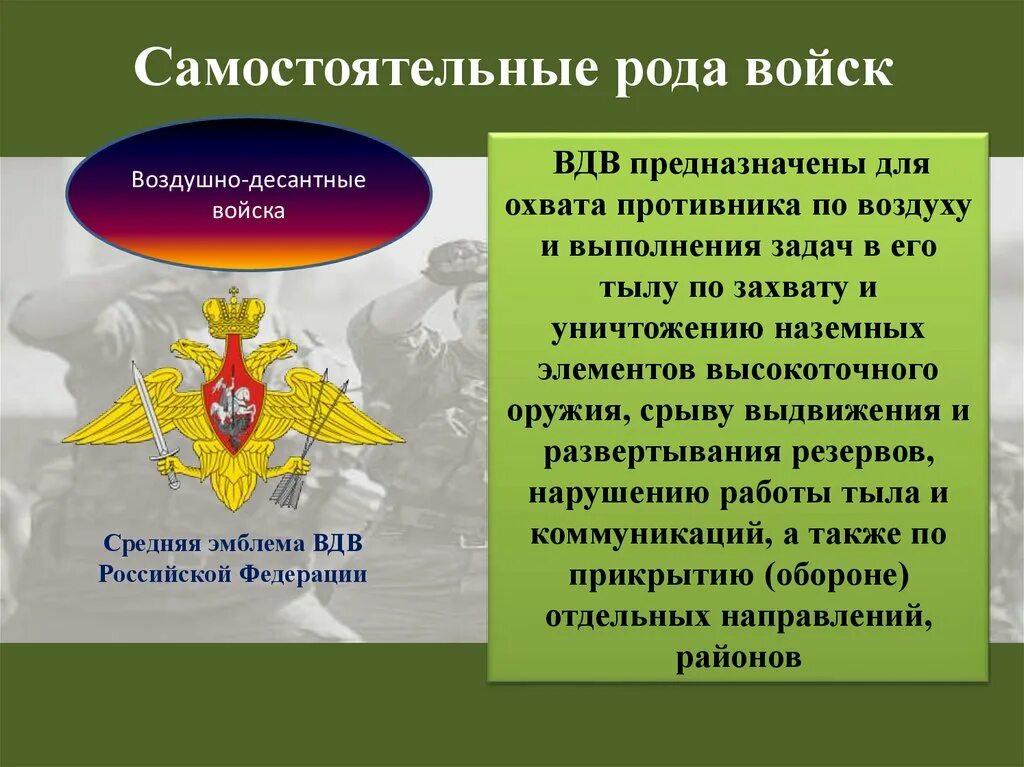 Самостоятельные рода войск

Воздушно-десантные войска

Средняя эмблема ВДВ Российской Федерации

ВДВ предназначены для охвата противника по воздуху и выполнения задач в его тылу по захвату и уничтожению наземных элементов высокоточного оружия, срыву выдвижения и развертывания резервов, нарушению работы тыла и коммуникаций, а также по прикрытию (обороне) отдельных направлений, районов